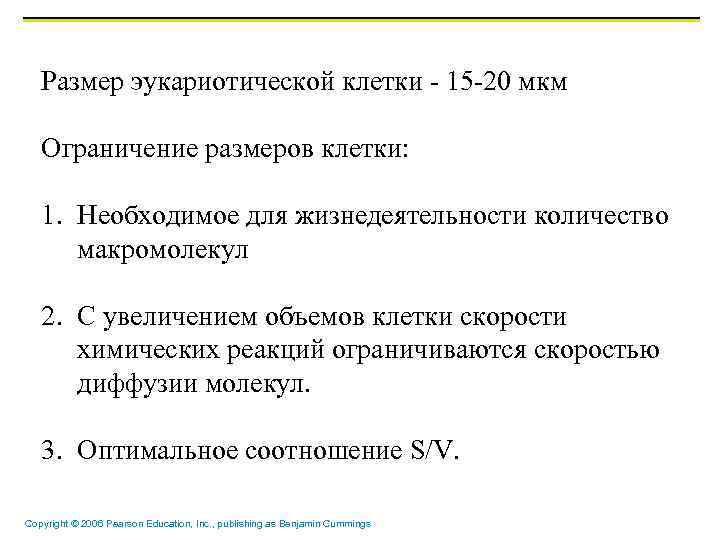 Размер эукариотической клетки - 15-20 мкм

Ограничение размеров клетки:

1. Необходимое для жизнедеятельности количество макромолекул

2. С увеличением объемов клетки скорости химических реакций ограничиваются скоростью диффузии молекул.

3. Оптимальное соотношение S/V.

Copyright © 2006 Pearson Education, Inc., publishing as Benjamin Cummings